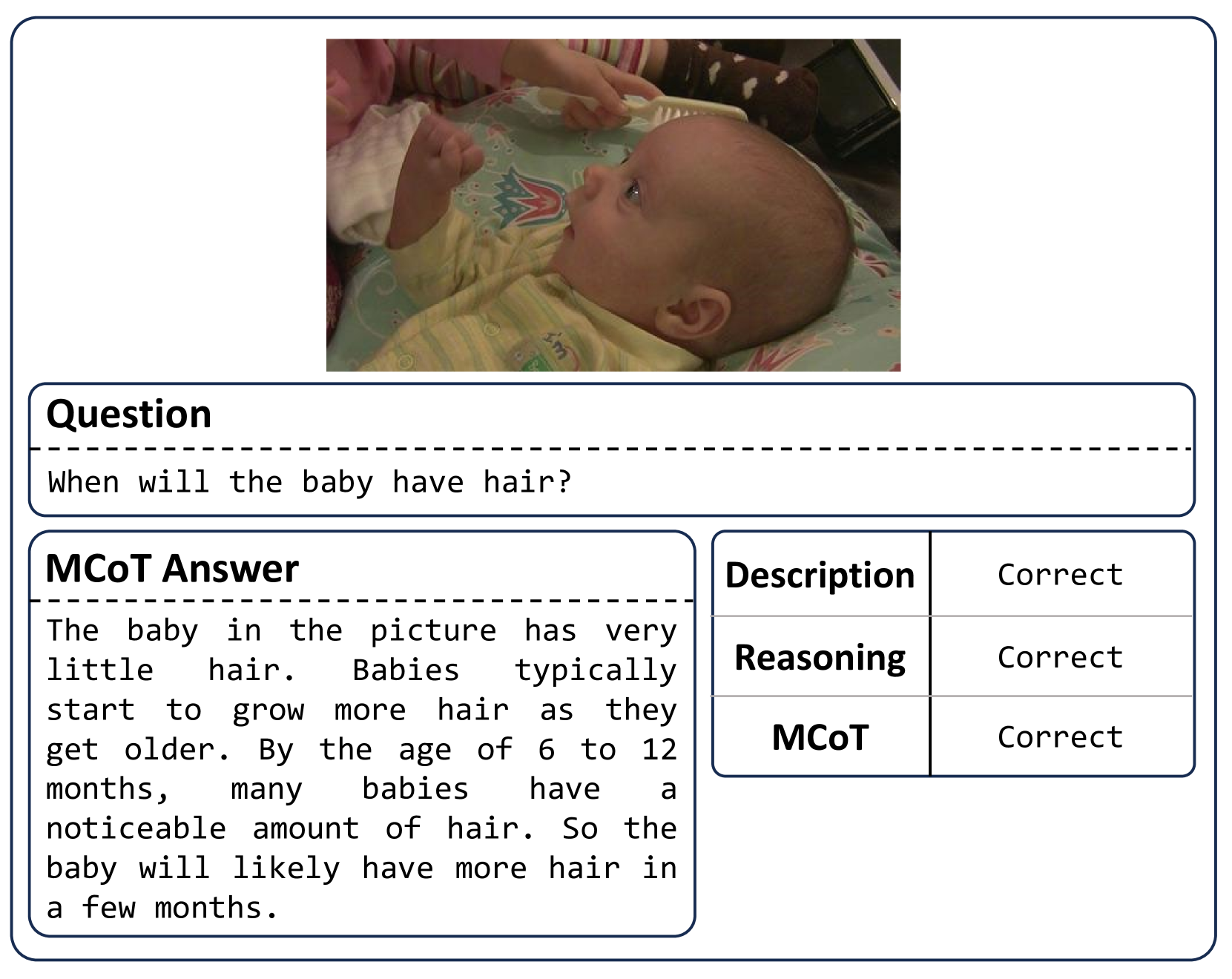 Question

When will the baby have hair?

MCoT Answer

The baby in the picture has very little hair. Babies typically start to grow more hair as they get older. By the age of 6 to 12 months, many babies have a noticeable amount of hair. So the baby will likely have more hair in a few months.

| Description | Correct |
|---|---|
| Reasoning | Correct |
| MCoT | Correct |